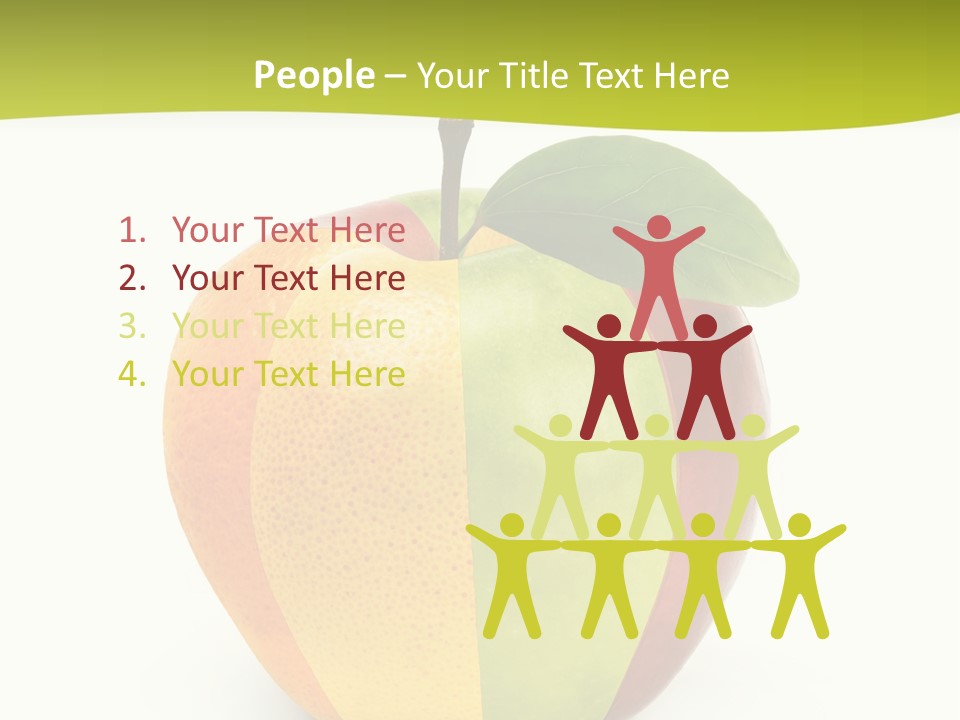 People – Your Title Text Here

1. Your Text Here
2. Your Text Here
3. Your Text Here
4. Your Text Here